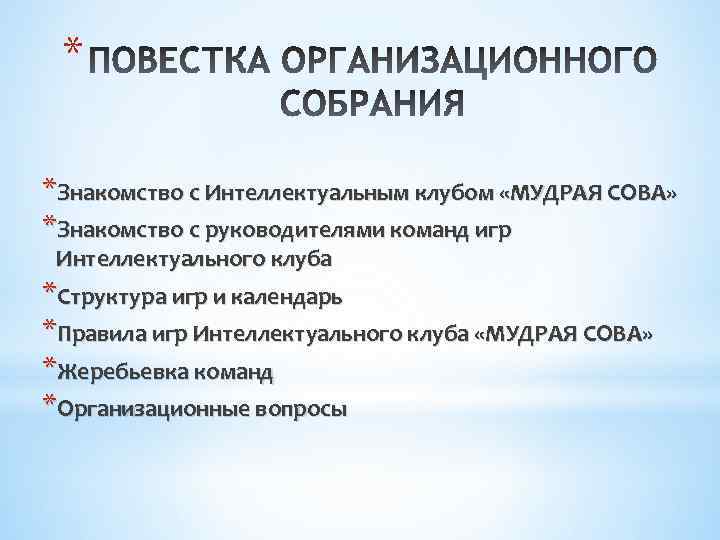 * ПОВЕСТКА ОРГАНИЗАЦИОННОГО СОБРАНИЯ

* Знакомство с Интеллектуальным клубом «МУДРАЯ СОВА»
* Знакомство с руководителями команд игр Интеллектуального клуба
* Структура игр и календарь
* Правила игр Интеллектуального клуба «МУДРАЯ СОВА»
* Жеребьевка команд
* Организационные вопросы